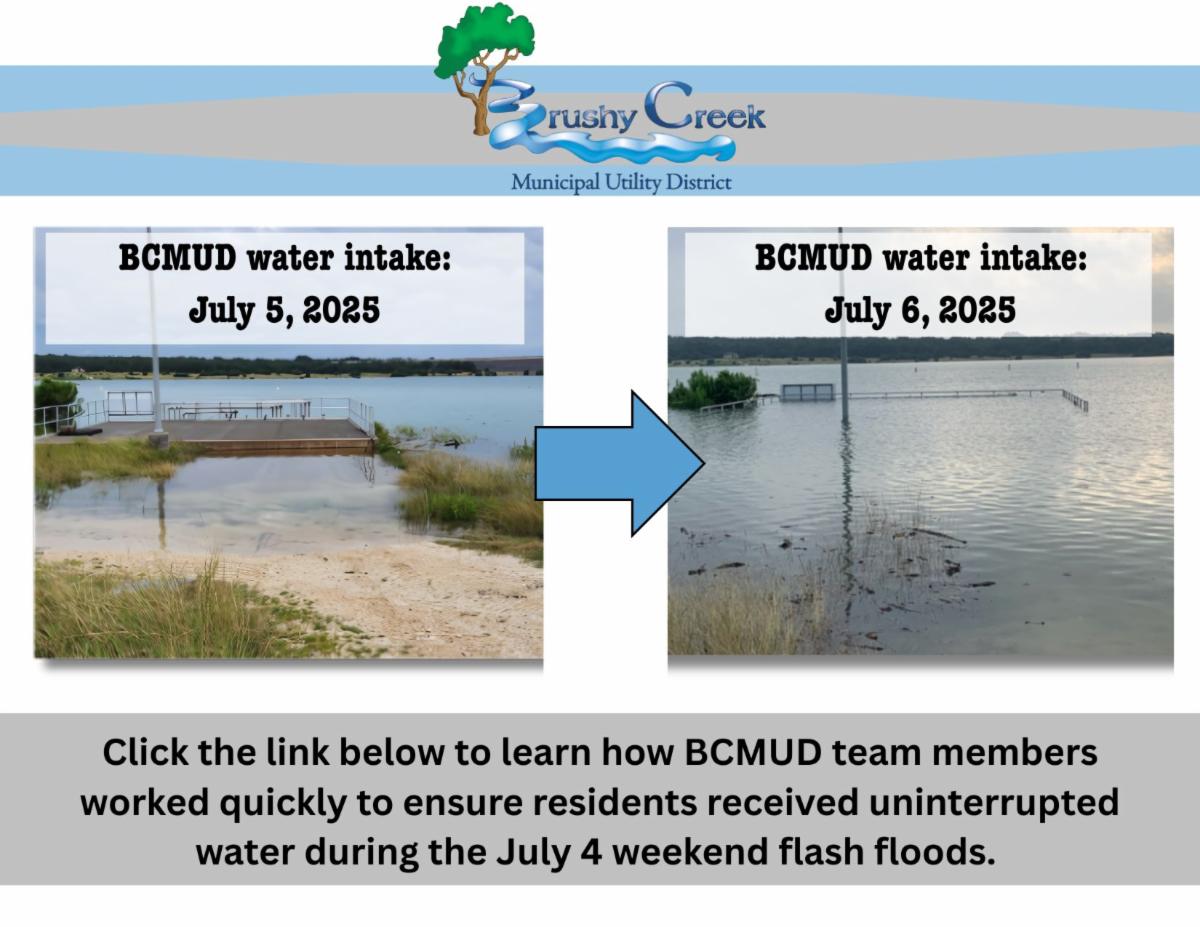 Brushy Creek
Municipal Utility District

BCMUD water intake:
July 5, 2025

BCMUD water intake:
July 6, 2025

Click the link below to learn how BCMUD team members worked quickly to ensure residents received uninterrupted water during the July 4 weekend flash floods.